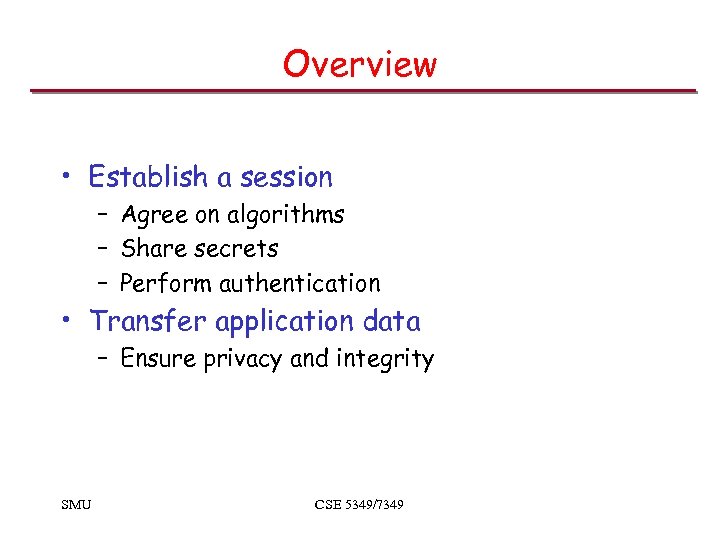 Overview

• Establish a session
– Agree on algorithms
– Share secrets
– Perform authentication
• Transfer application data
– Ensure privacy and integrity

SMU

CSE 5349/7349